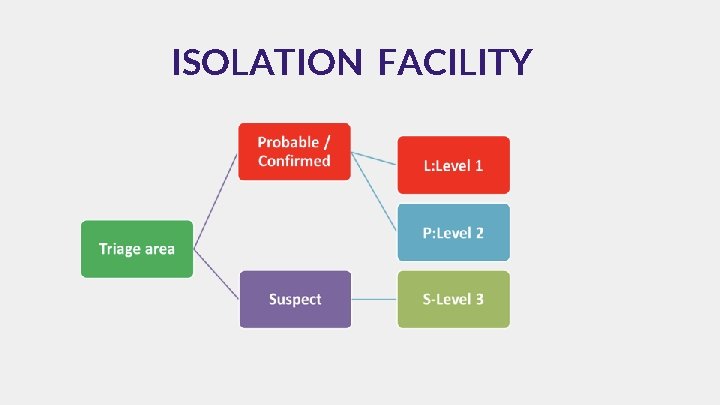 ISOLATION FACILITY

Triage area

Probable / Confirmed

Suspect

L:Level 1

P:Level 2

S-Level 3